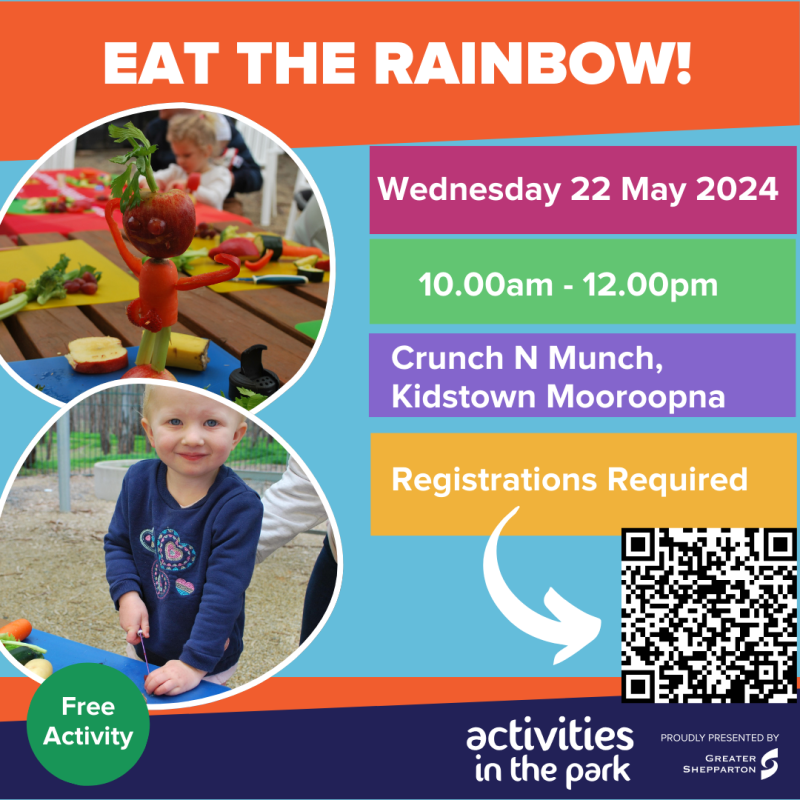 EAT THE RAINBOW!

Wednesday 22 May 2024

10.00am - 12.00pm

Crunch N Munch, Kidstown Mooroopna

Registrations Required

Free Activity

activities in the park

PROUDLY PRESENTED BY

GREATER SHEPPARTON